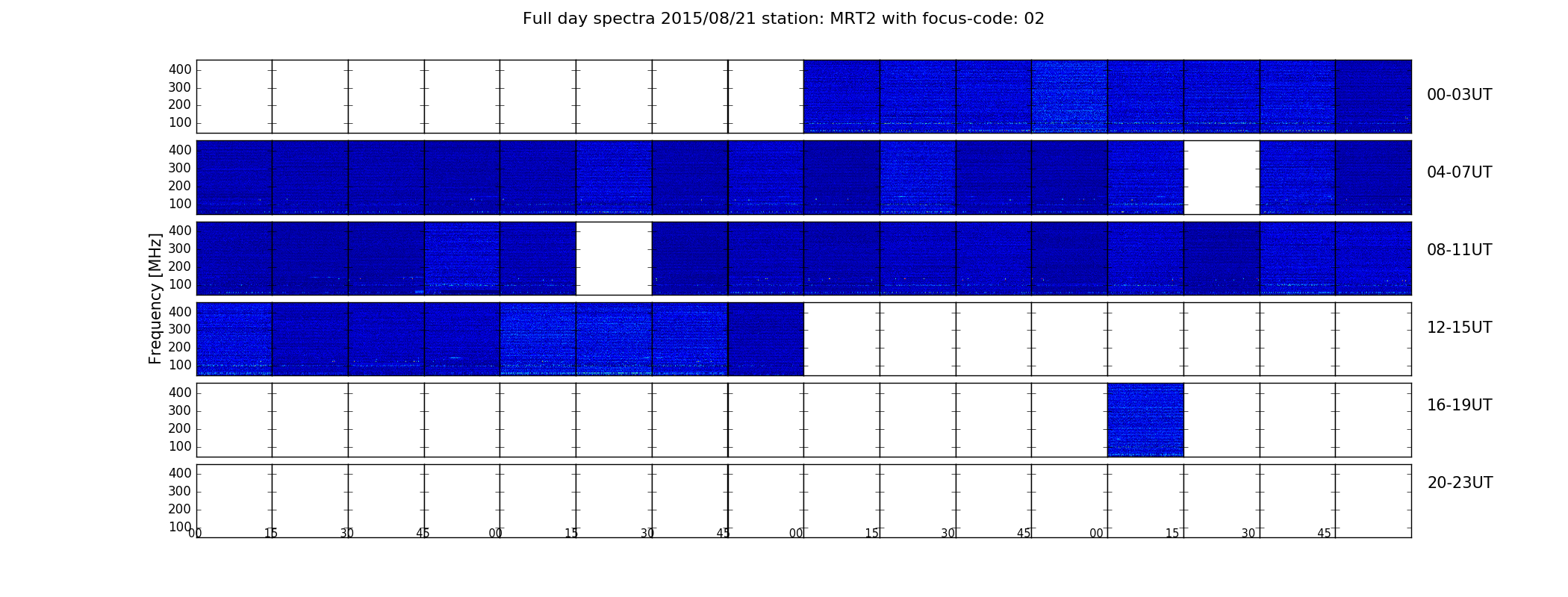 Full day spectra 2015/08/21 station: MRT2 with focus-code: 02

Frequency [MHz]

400
300
200
100
00-03UT

400
300
200
100
04-07UT

400
300
200
100
08-11UT

400
300
200
100
12-15UT

400
300
200
100
16-19UT

400
300
200
100
20-23UT

00 15 30 45 00 15 30 45 00 15 30 45 00 15 30 45